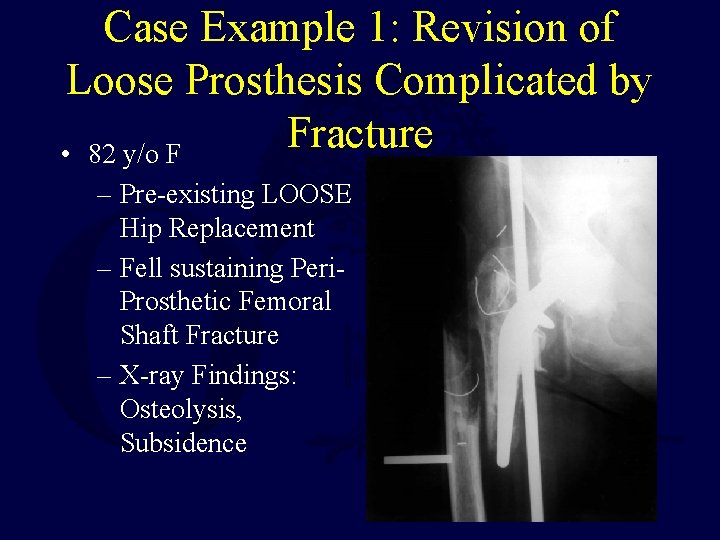 Case Example 1: Revision of Loose Prosthesis Complicated by Fracture

• 82 y/o F
– Pre-existing LOOSE Hip Replacement
– Fell sustaining Peri-Prosthetic Femoral Shaft Fracture
– X-ray Findings: Osteolysis, Subsidence